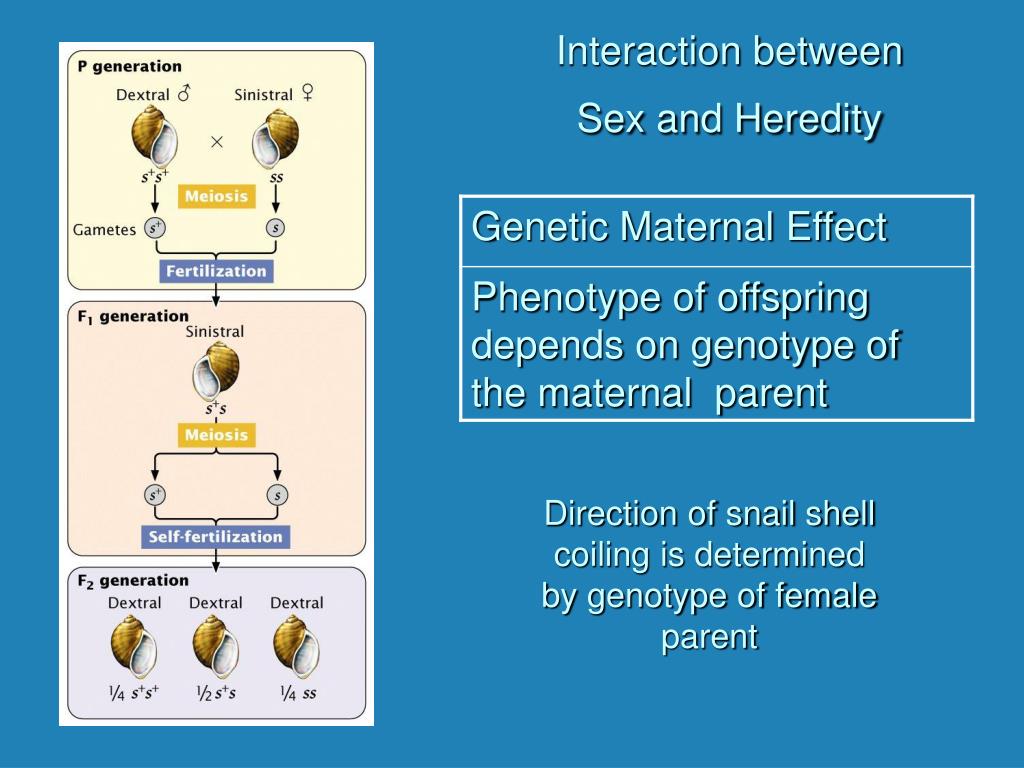 P generation

Dextral ♂ Sinistral ♀

×

$s^+s^+$ $ss$

Meiosis

Gametes $s^+$ $s$

Fertilization

$F_1$ generation

Sinistral

$s^+s$

Meiosis

$s^+$ $s$

Self-fertilization

$F_2$ generation

Dextral Dextral Dextral

$\frac{1}{4}$ $s^+s^+$ $\frac{1}{2}$ $s^+s$ $\frac{1}{4}$ $ss$

Interaction between

Sex and Heredity

| Genetic Maternal Effect |
|---|
| Phenotype of offspring depends on genotype of the maternal parent |

Direction of snail shell coiling is determined by genotype of female parent